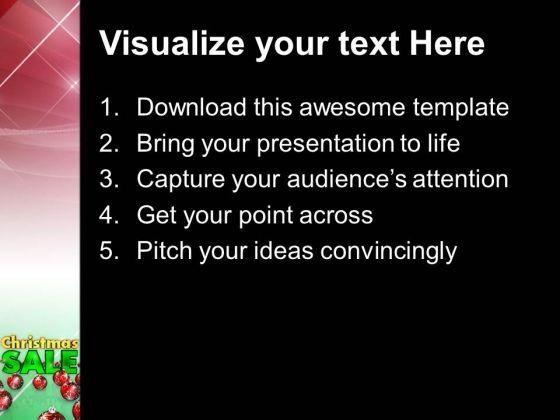 Visualize your text Here

1. Download this awesome template
2. Bring your presentation to life
3. Capture your audience's attention
4. Get your point across
5. Pitch your ideas convincingly

Christmas SALE